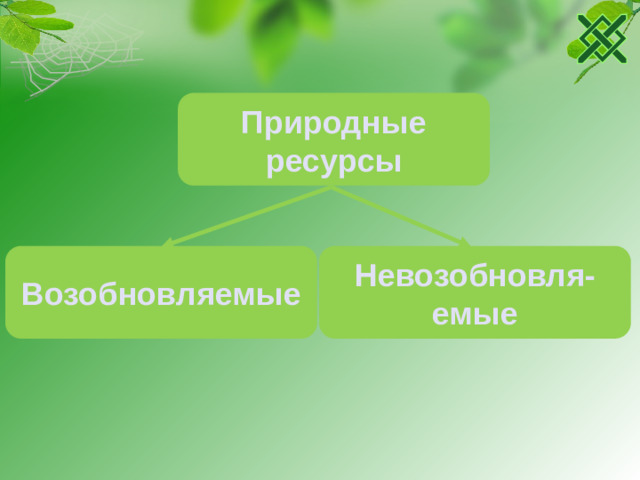 Природные ресурсы

Возобновляемые

Невозобновляемые